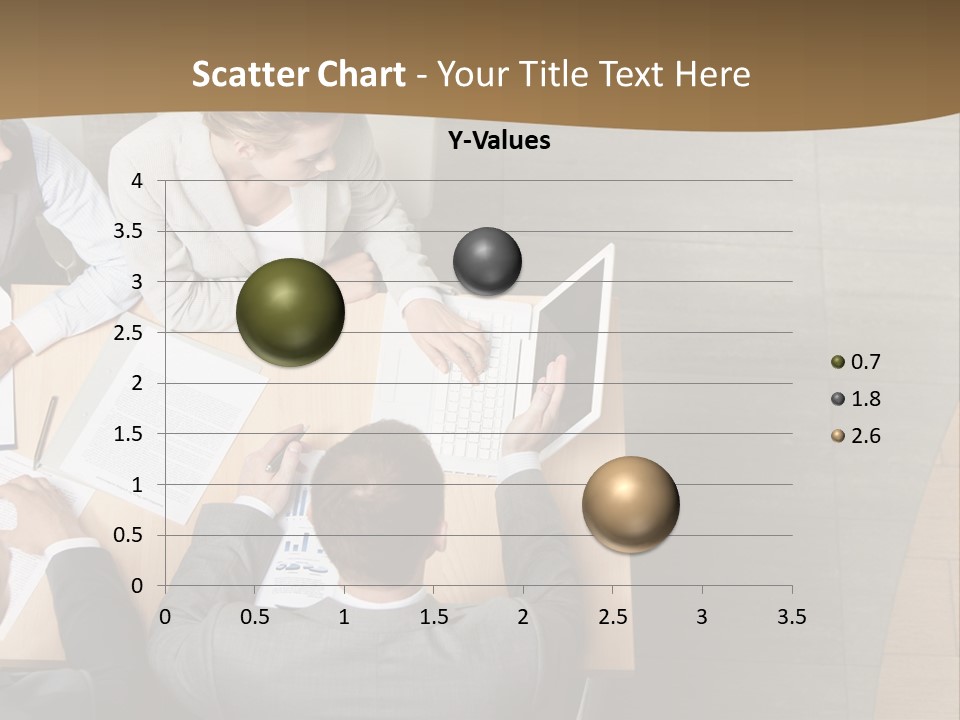 Scatter Chart - Your Title Text Here

Y-Values

4
3.5
3
2.5
2
1.5
1
0.5
0

0 0.5 1 1.5 2 2.5 3 3.5

0.7
1.8
2.6